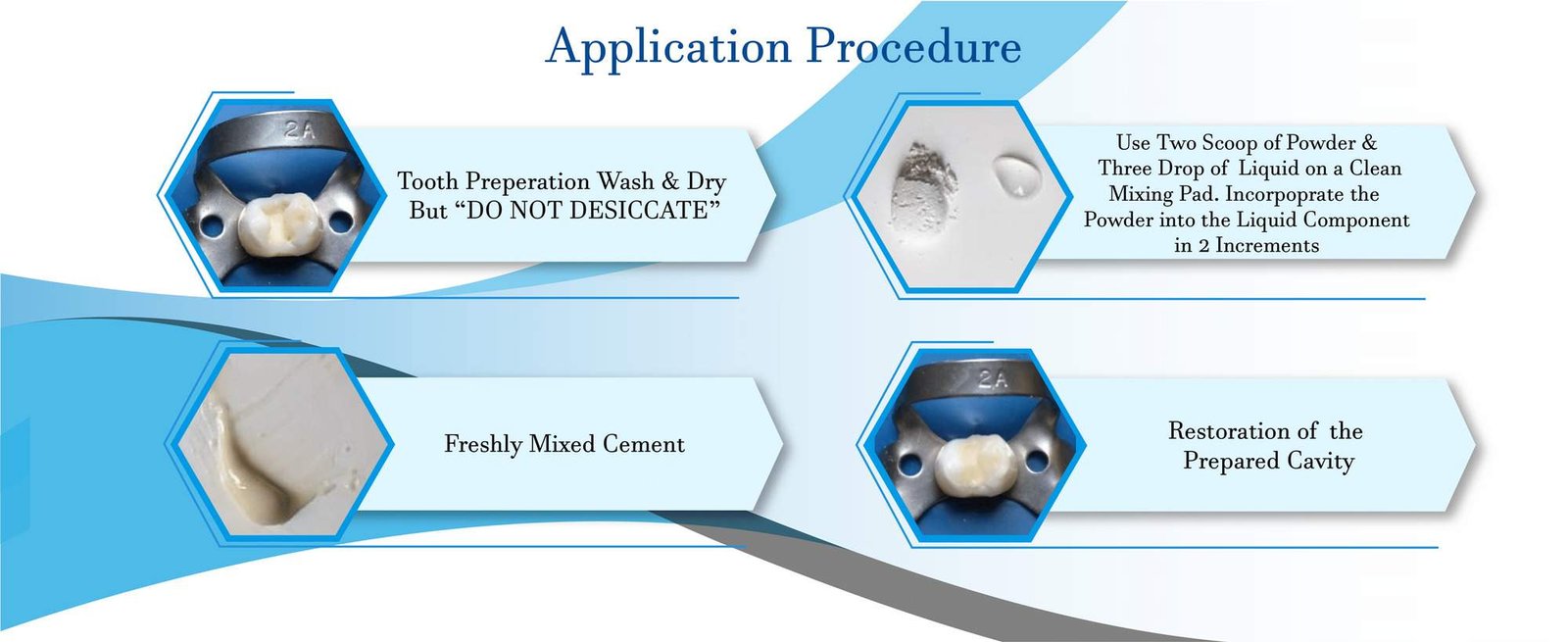 Application Procedure

2A

Tooth Preperation Wash & Dry But “DO NOT DESICCATE”

Use Two Scoop of Powder & Three Drop of Liquid on a Clean Mixing Pad. Incorpoprate the Powder into the Liquid Component in 2 Increments

Freshly Mixed Cement

2A

Restoration of the Prepared Cavity